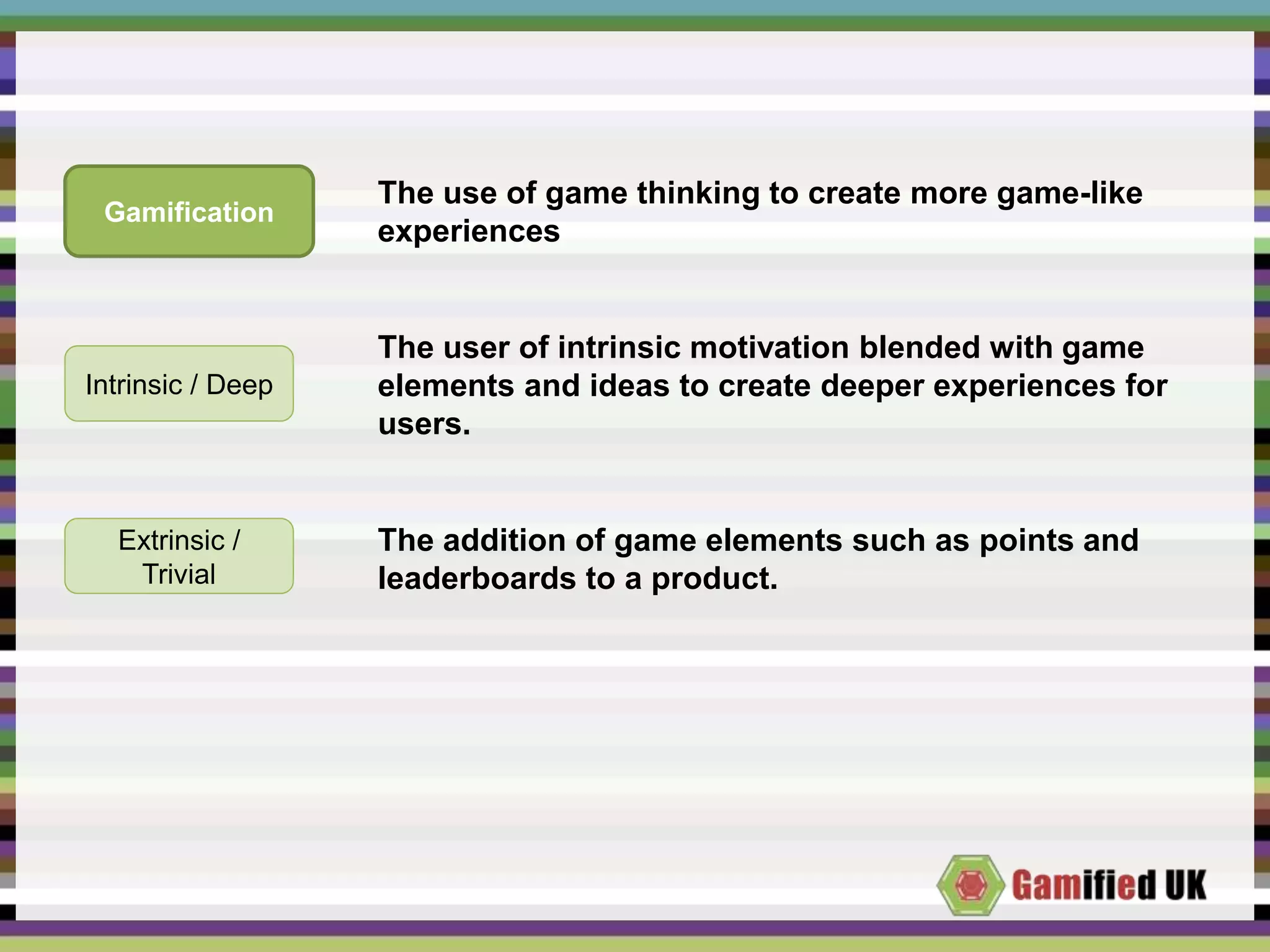 Gamification

The use of game thinking to create more game-like experiences

Intrinsic / Deep

The user of intrinsic motivation blended with game elements and ideas to create deeper experiences for users.

Extrinsic / Trivial

The addition of game elements such as points and leaderboards to a product.

Gamified UK